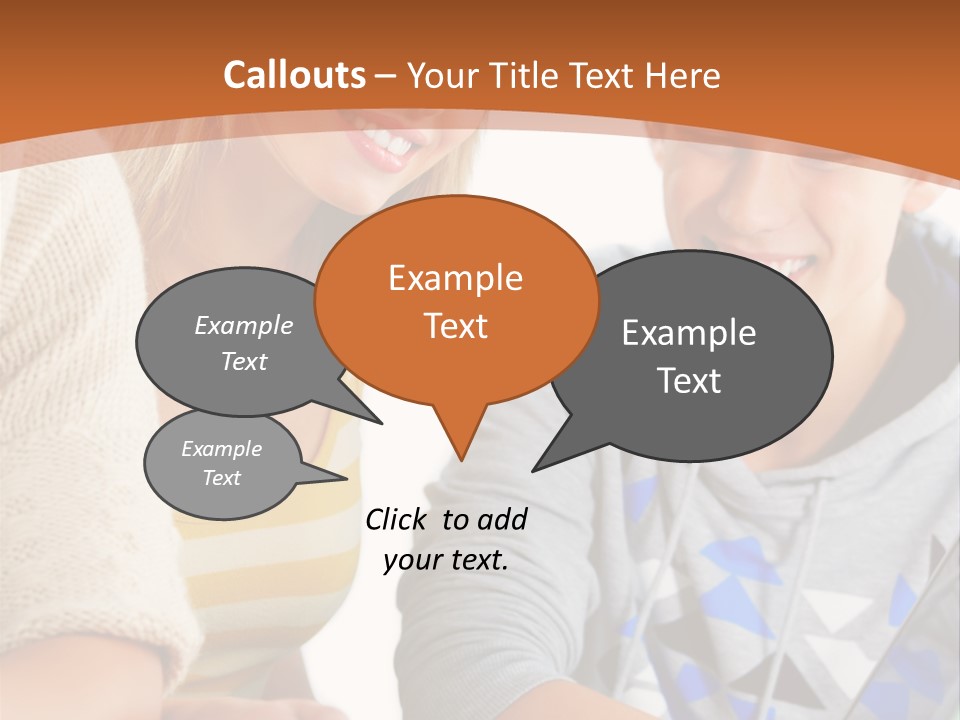 Callouts – Your Title Text Here

Example Text

Example Text

Example Text

Example Text

Click to add your text.